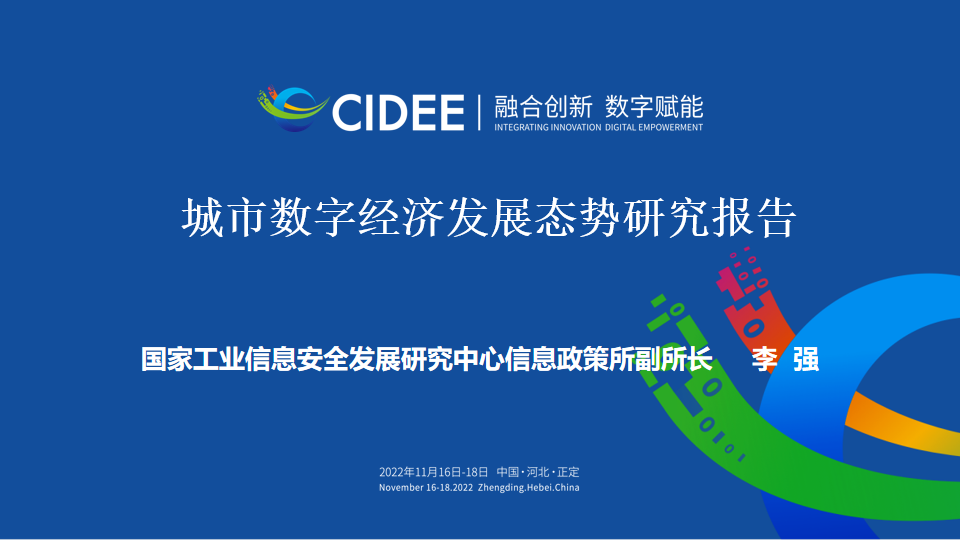 CIDEE | 融合创新 数字赋能
INTEGRATING INNOVATION DIGITAL EMPOWERMENT

城市数字经济发展态势研究报告

国家工业信息安全发展研究中心信息政策所副所长 李 强

2022年11月16日-18日 中国·河北·正定
November 16-18.2022 Zhengding.Hebei.China